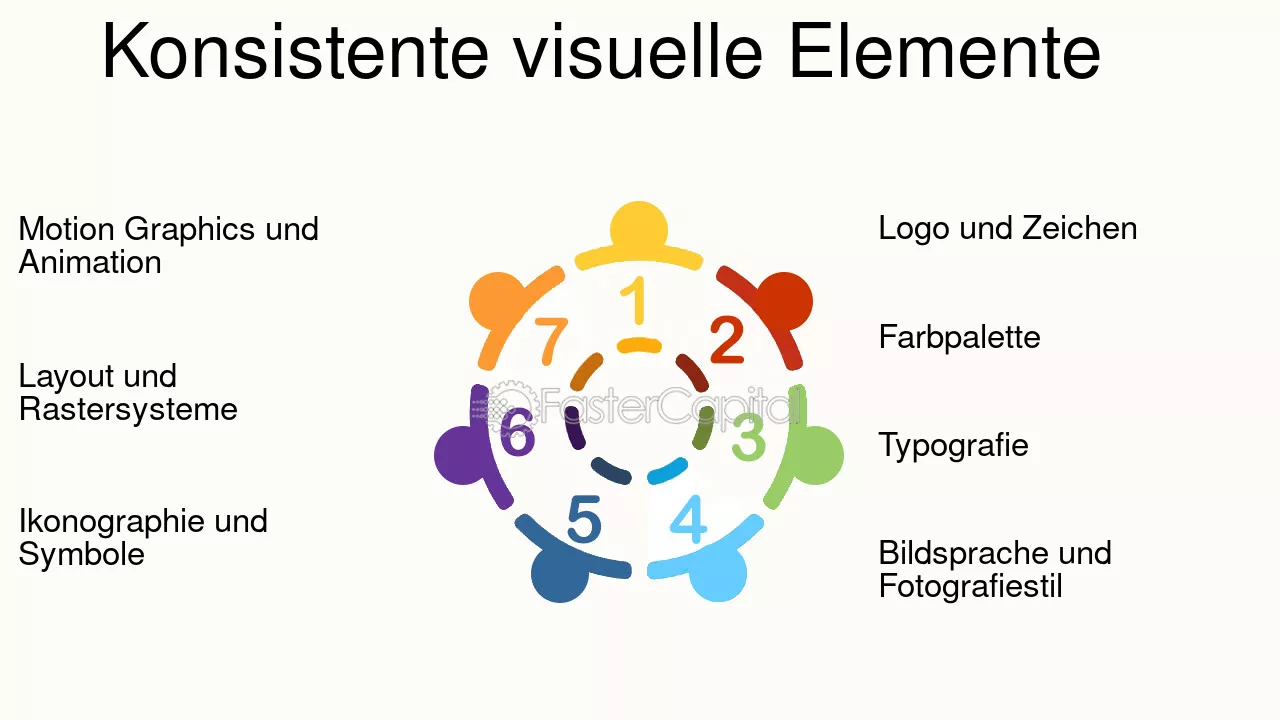 Konsistente visuelle Elemente

Motion Graphics und Animation

Layout und Rastersysteme

Ikonographie und Symbole

1
2
3
4
5
6
7

FasterCapital

Logo und Zeichen

Farbpalette

Typografie

Bildsprache und Fotografiestil